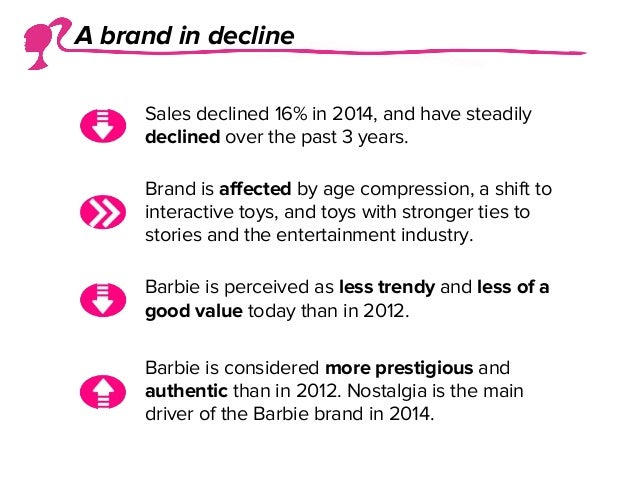 A brand in decline

Sales declined 16% in 2014, and have steadily declined over the past 3 years.

Brand is affected by age compression, a shift to interactive toys, and toys with stronger ties to stories and the entertainment industry.

Barbie is perceived as less trendy and less of a good value today than in 2012.

Barbie is considered more prestigious and authentic than in 2012. Nostalgia is the main driver of the Barbie brand in 2014.